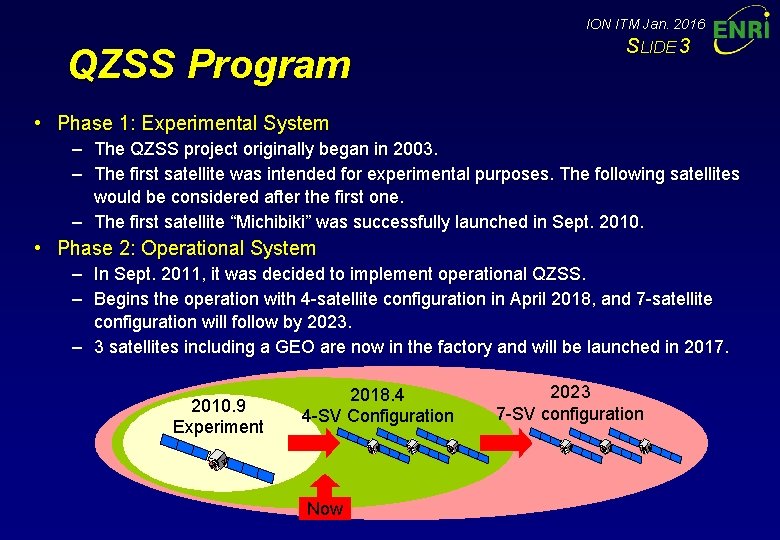 ION ITM Jan. 2016
SLIDE 3
ENRI

QZSS Program

• Phase 1: Experimental System
– The QZSS project originally began in 2003.
– The first satellite was intended for experimental purposes. The following satellites would be considered after the first one.
– The first satellite "Michibiki" was successfully launched in Sept. 2010.
• Phase 2: Operational System
– In Sept. 2011, it was decided to implement operational QZSS.
– Begins the operation with 4-satellite configuration in April 2018, and 7-satellite configuration will follow by 2023.
– 3 satellites including a GEO are now in the factory and will be launched in 2017.

2010.9
Experiment

2018.4
4-SV Configuration

2023
7-SV configuration

Now